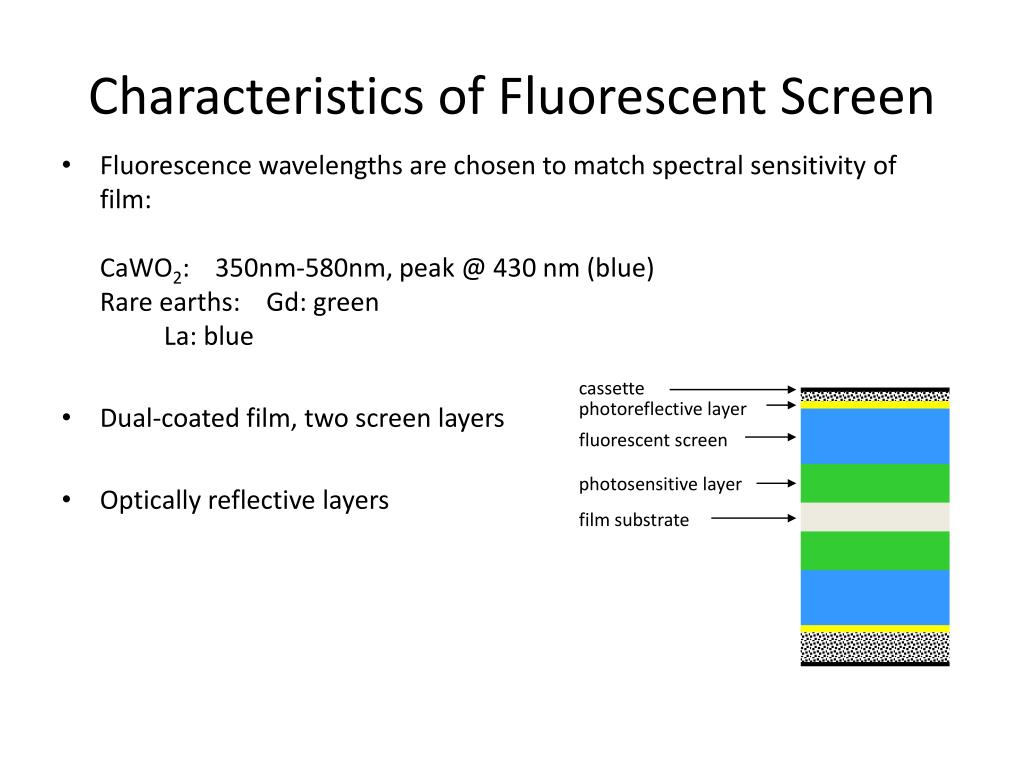 Characteristics of Fluorescent Screen

• Fluorescence wavelengths are chosen to match spectral sensitivity of film:

$CaWO_2$: 350nm-580nm, peak @ 430 nm (blue)
Rare earths: Gd: green
La: blue

• Dual-coated film, two screen layers

• Optically reflective layers

cassette
photoreflective layer
fluorescent screen
photosensitive layer
film substrate